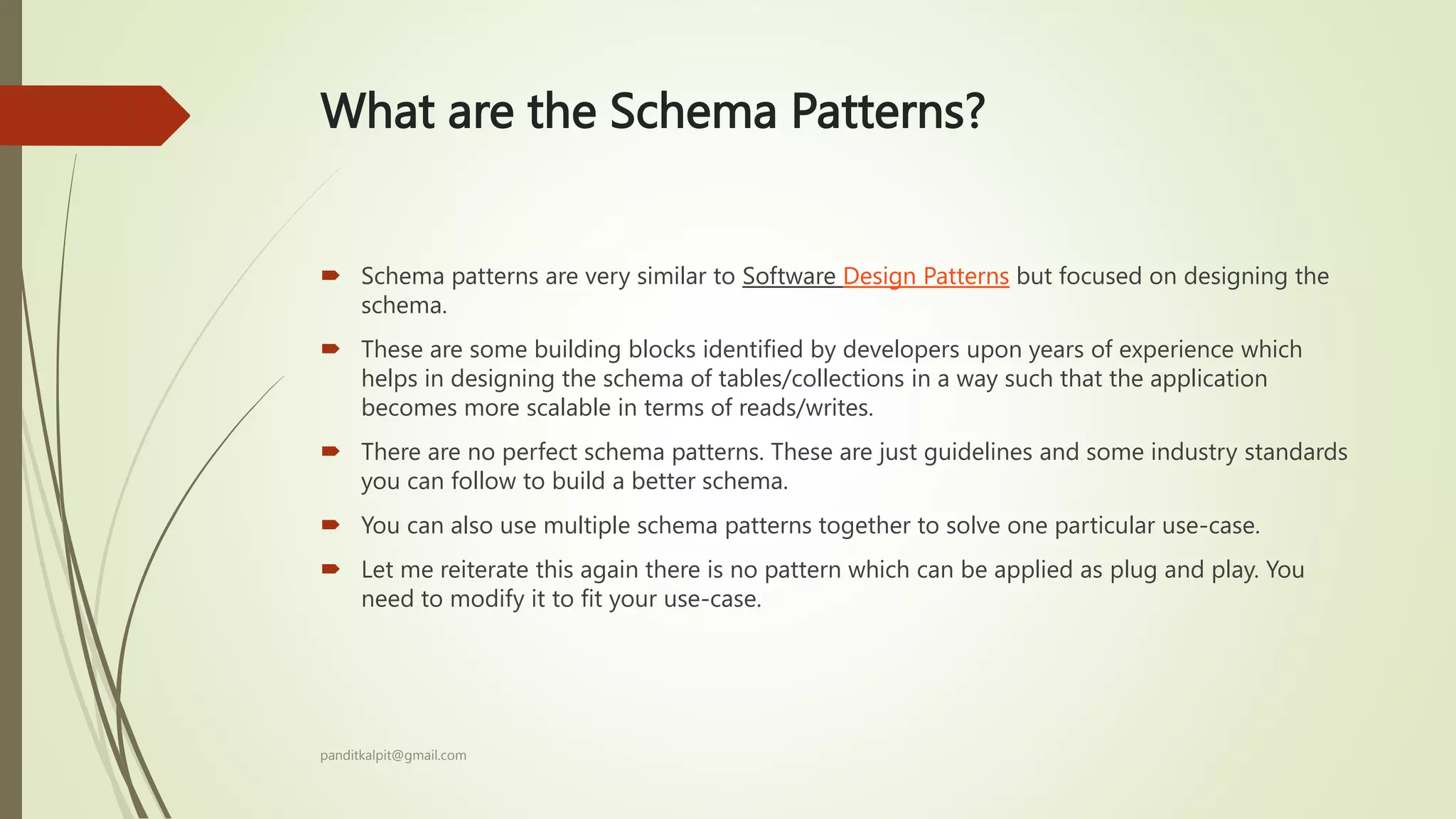 What are the Schema Patterns?

Schema patterns are very similar to Software Design Patterns but focused on designing the schema.

These are some building blocks identified by developers upon years of experience which helps in designing the schema of tables/collections in a way such that the application becomes more scalable in terms of reads/writes.

There are no perfect schema patterns. These are just guidelines and some industry standards you can follow to build a better schema.

You can also use multiple schema patterns together to solve one particular use-case.

Let me reiterate this again there is no pattern which can be applied as plug and play. You need to modify it to fit your use-case.

panditkalpit@gmail.com